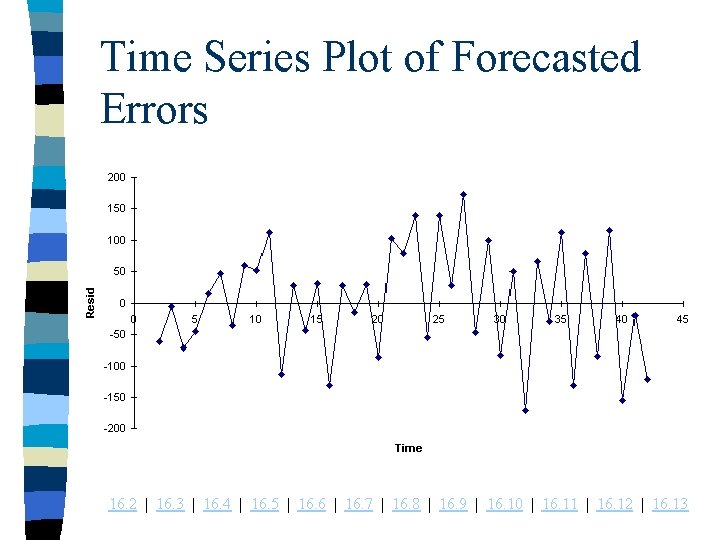 Time Series Plot of Forecasted Errors

200
150
100
50
0
-50
-100
-150
-200

Resid

0 5 10 15 20 25 30 35 40 45

Time

16.2 | 16.3 | 16.4 | 16.5 | 16.6 | 16.7 | 16.8 | 16.9 | 16.10 | 16.11 | 16.12 | 16.13